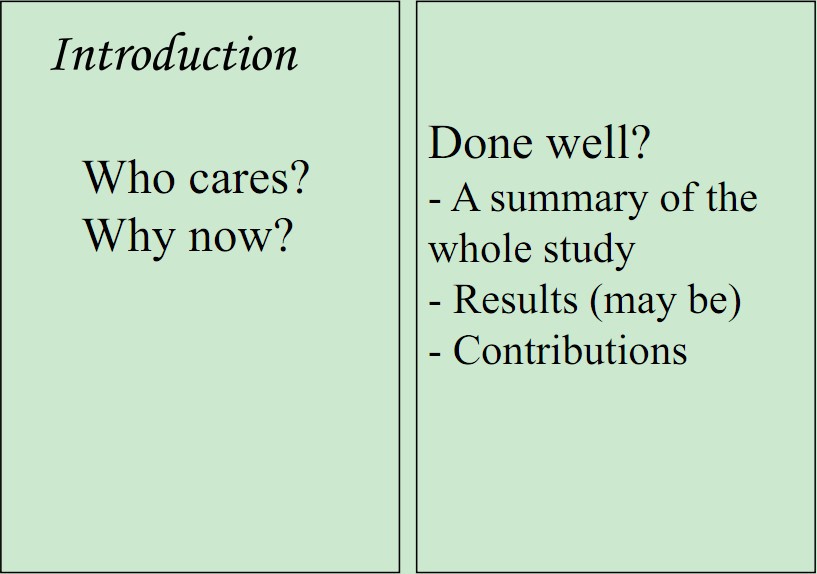 Introduction

Who cares?
Why now?

Done well?
- A summary of the whole study
- Results (may be)
- Contributions